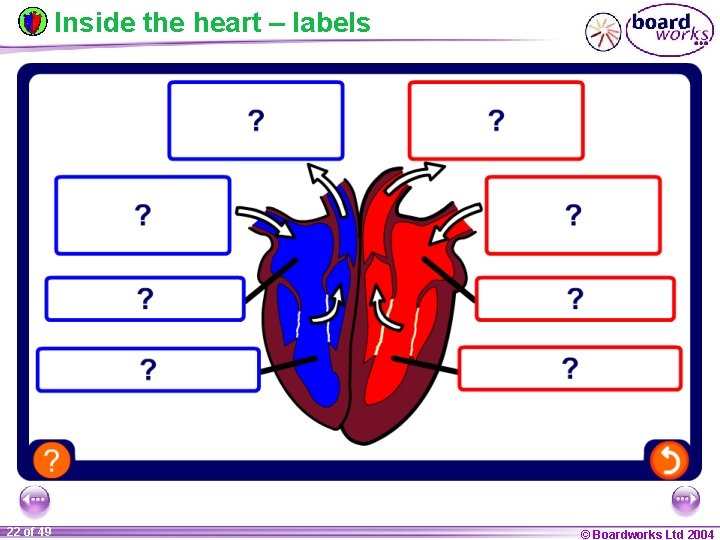 Inside the heart – labels

board works

?

?

?

?

?

?

?

?

?

22 of 49

© Boardworks Ltd 2004